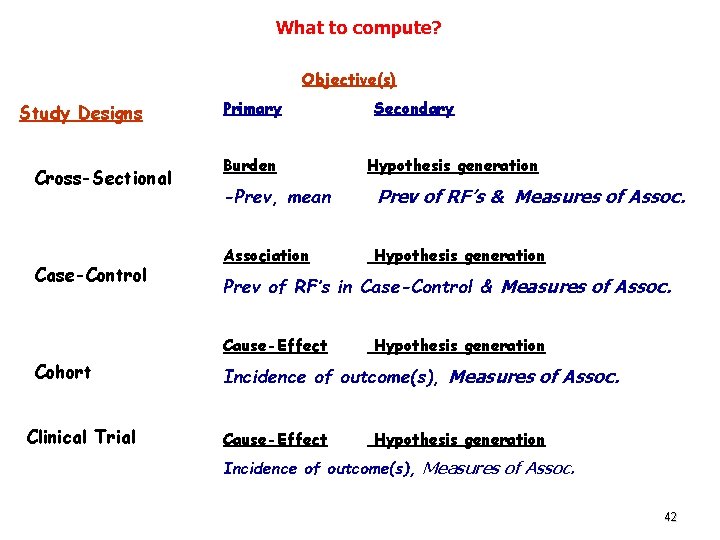 What to compute?

Objective(s)

Study Designs

Primary Secondary

Cross-Sectional

Burden Hypothesis generation

-Prev, mean Prev of RF's & Measures of Assoc.

Case-Control

Association Hypothesis generation

Prev of RF's in Case-Control & Measures of Assoc.

Cohort

Cause-Effect Hypothesis generation

Incidence of outcome(s), Measures of Assoc.

Clinical Trial

Cause-Effect Hypothesis generation

Incidence of outcome(s), Measures of Assoc.

42